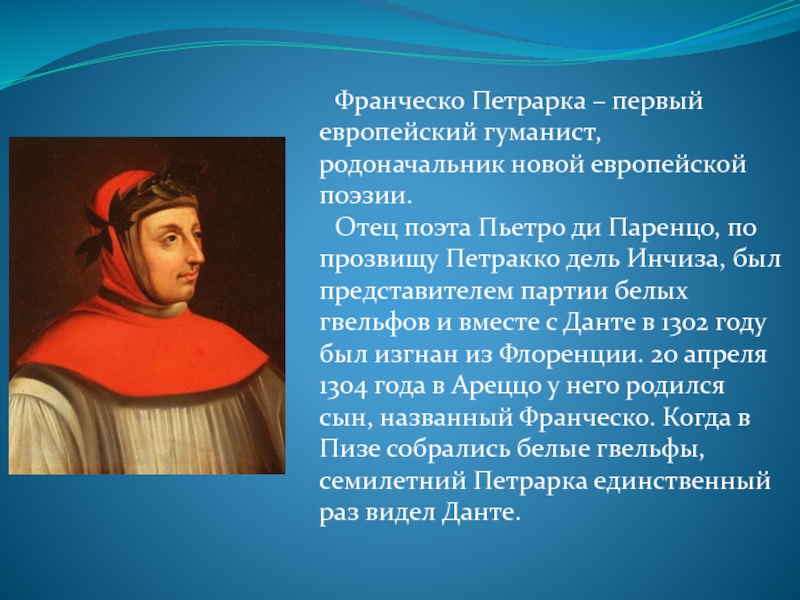 Франческо Петрарка – первый европейский гуманист, родоначальник новой европейской поэзии.

Отец поэта Пьетро ди Паренцо, по прозвищу Петракко дель Инчиза, был представителем партии белых гвельфов и вместе с Данте в 1302 году был изгнан из Флоренции. 20 апреля 1304 года в Ареццо у него родился сын, названный Франческо. Когда в Пизе собрались белые гвельфы, семилетний Петрарка единственный раз видел Данте.